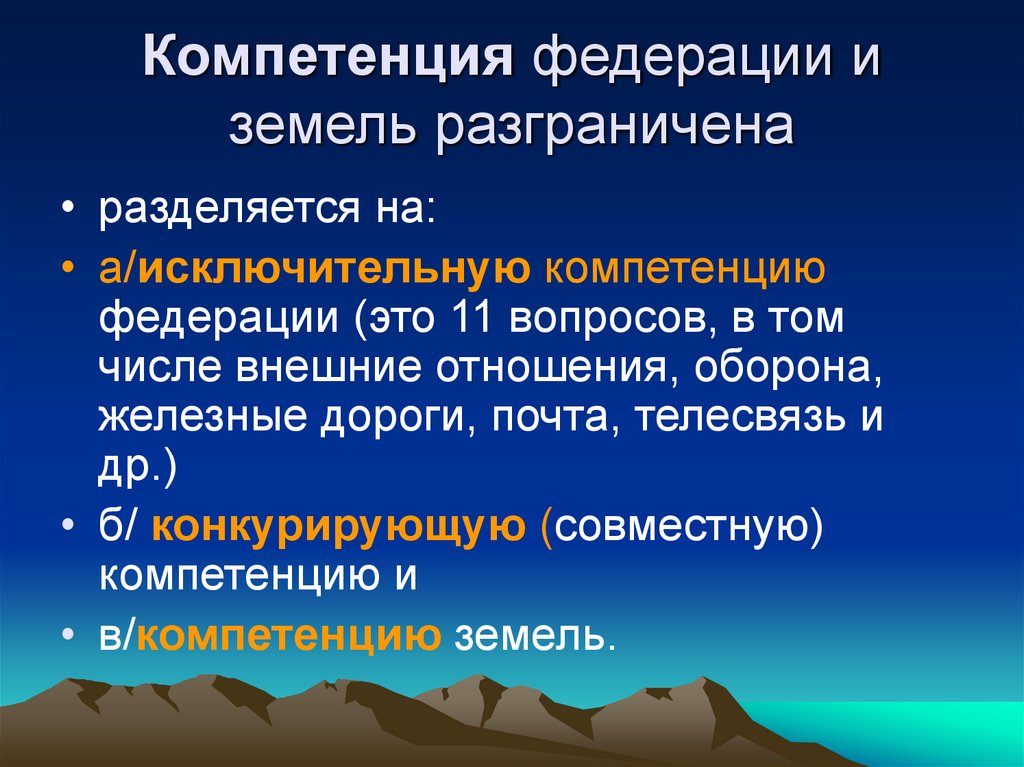 Компетенция федерации и земель разграничена

• разделяется на:
• а/исключительную компетенцию федерации (это 11 вопросов, в том числе внешние отношения, оборона, железные дороги, почта, телесвязь и др.)
• б/ конкурирующую (совместную) компетенцию и
• в/компетенцию земель.